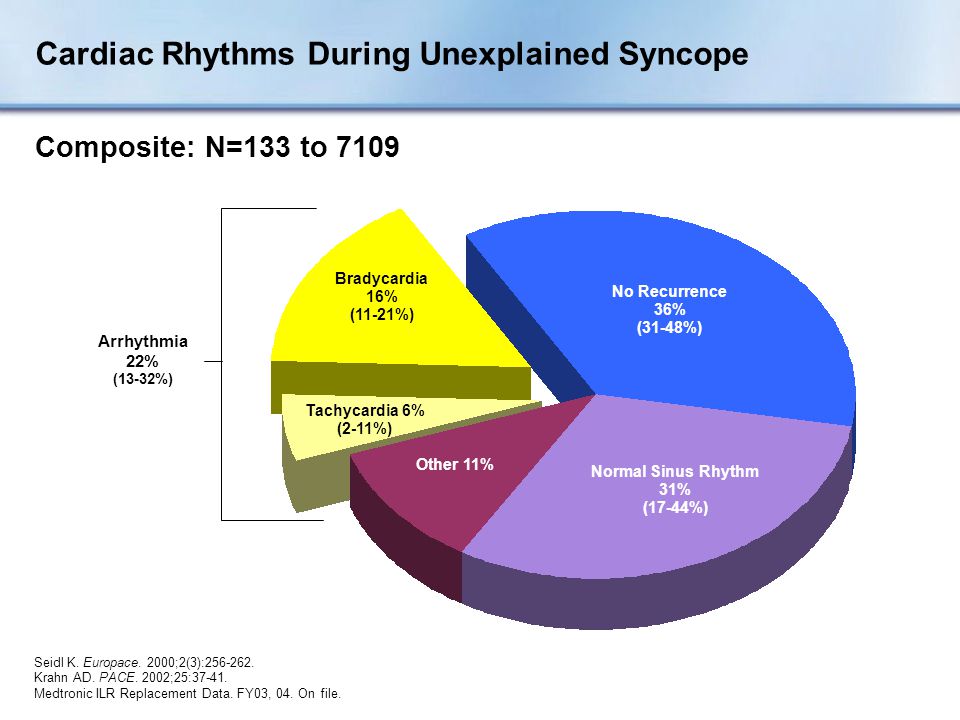 Cardiac Rhythms During Unexplained Syncope

Composite: N=133 to 7109

Arrhythmia
22%
(13-32%)

Bradycardia
16%
(11-21%)

Tachycardia 6%
(2-11%)

No Recurrence
36%
(31-48%)

Other 11%

Normal Sinus Rhythm
31%
(17-44%)

Seidl K. Europace. 2000;2(3):256-262.
Krahn AD. PACE. 2002;25:37-41.
Medtronic ILR Replacement Data. FY03, 04. On file.